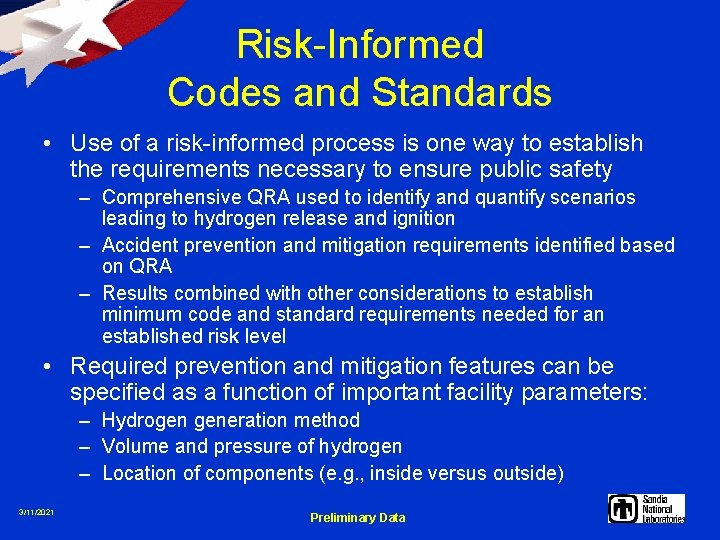 Risk-Informed Codes and Standards

• Use of a risk-informed process is one way to establish the requirements necessary to ensure public safety
– Comprehensive QRA used to identify and quantify scenarios leading to hydrogen release and ignition
– Accident prevention and mitigation requirements identified based on QRA
– Results combined with other considerations to establish minimum code and standard requirements needed for an established risk level

• Required prevention and mitigation features can be specified as a function of important facility parameters:
– Hydrogen generation method
– Volume and pressure of hydrogen
– Location of components (e.g., inside versus outside)

3/11/2021

Preliminary Data

Sandia National Laboratories